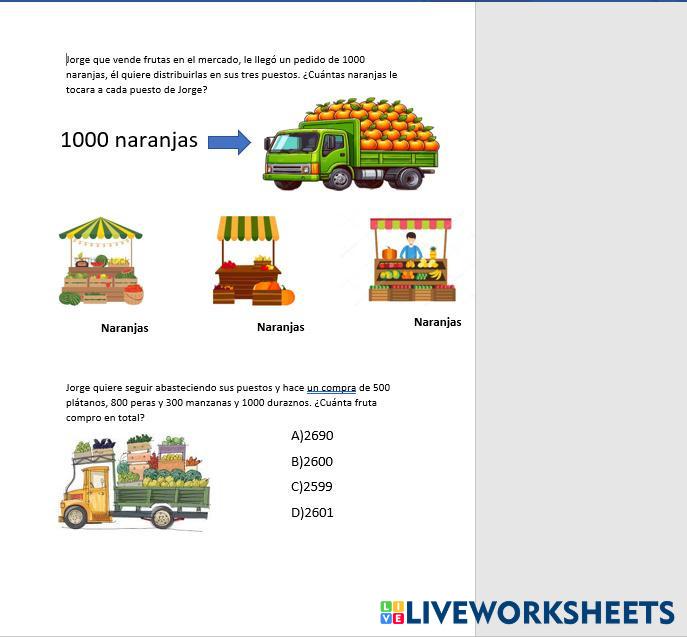 Jorge que vende frutas en el mercado, le llegó un pedido de 1000 naranjas, él quiere distribuirlas en sus tres puestos. ¿Cuántas naranjas le tocara a cada puesto de Jorge?

1000 naranjas

Naranjas

Naranjas

Naranjas

Jorge quiere seguir abasteciendo sus puestos y hace un compra de 500 plátanos, 800 peras y 300 manzanas y 1000 duraznos. ¿Cuánta fruta compro en total?

A)2690

B)2600

C)2599

D)2601

LIVEWORKSHEETS